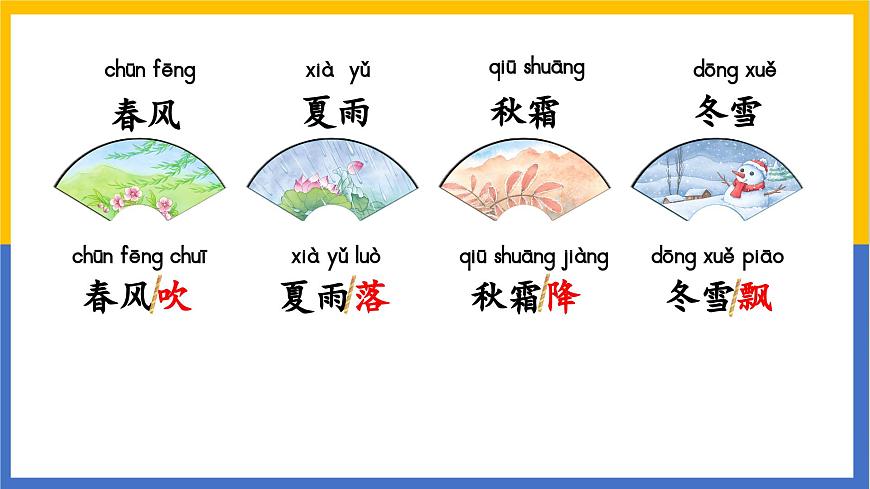 chūn fēng
春风

xià yǔ
夏雨

qiū shuāng
秋霜

dōng xuě
冬雪

chūn fēng chuī
春风/吹

xià yǔ luò
夏雨/落

qiū shuāng jiàng
秋霜/降

dōng xuě piāo
冬雪/飘